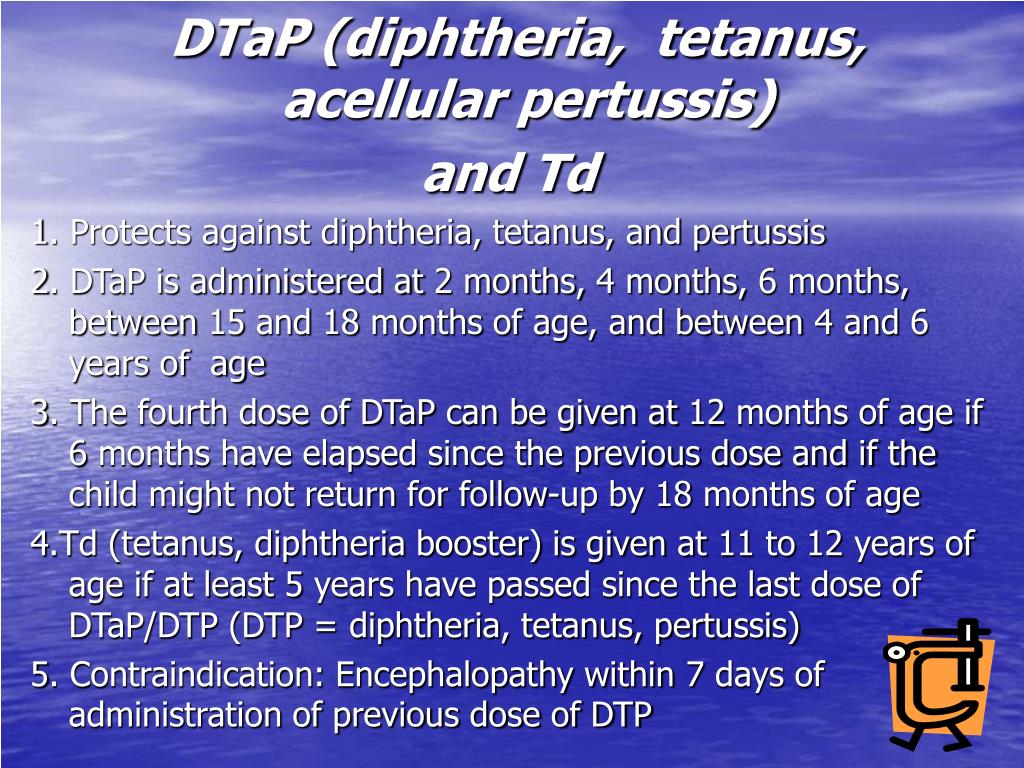 DTaP (diphtheria, tetanus, acellular pertussis)
and Td

1. Protects against diphtheria, tetanus, and pertussis
2. DTaP is administered at 2 months, 4 months, 6 months, between 15 and 18 months of age, and between 4 and 6 years of age
3. The fourth dose of DTaP can be given at 12 months of age if 6 months have elapsed since the previous dose and if the child might not return for follow-up by 18 months of age
4.Td (tetanus, diphtheria booster) is given at 11 to 12 years of age if at least 5 years have passed since the last dose of DTaP/DTP (DTP = diphtheria, tetanus, pertussis)
5. Contraindication: Encephalopathy within 7 days of administration of previous dose of DTP